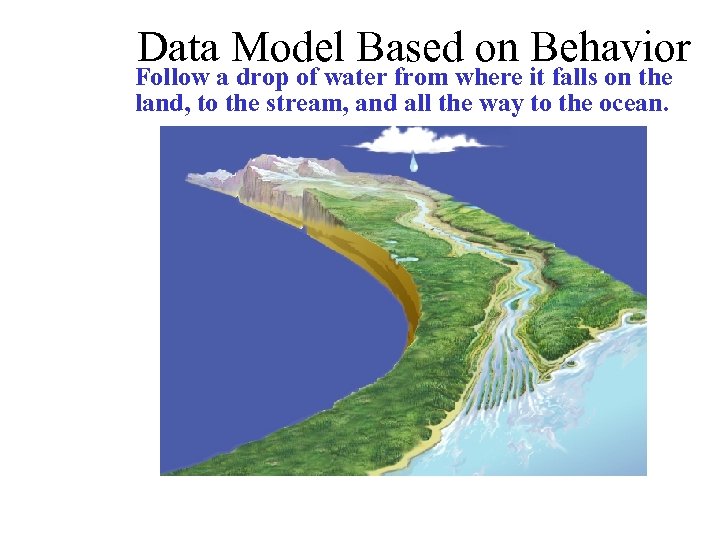 Data Model Based on Behavior

Follow a drop of water from where it falls on the land, to the stream, and all the way to the ocean.